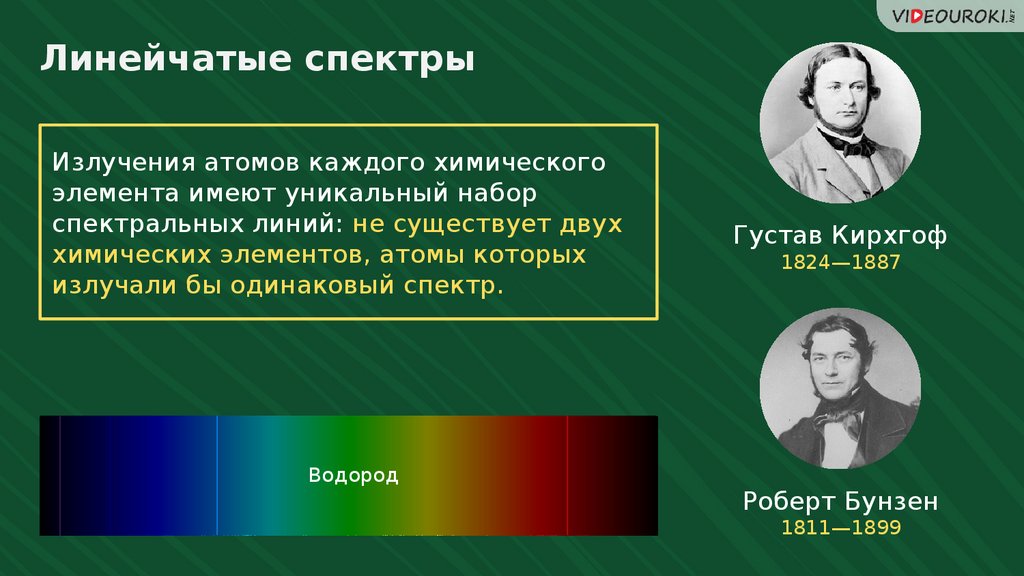 VIDEOUROKI.NET

Линейчатые спектры

Излучения атомов каждого химического элемента имеют уникальный набор спектральных линий: не существует двух химических элементов, атомы которых излучали бы одинаковый спектр.

Водород

Густав Кирхгоф
1824—1887

Роберт Бунзен
1811—1899